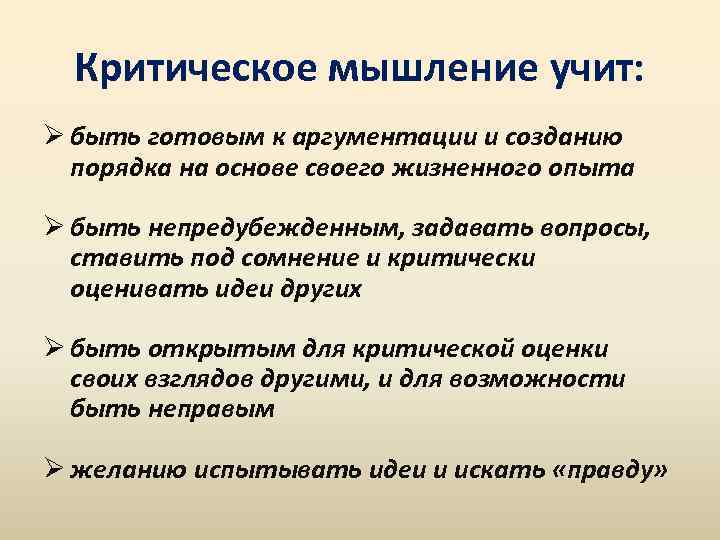 Критическое мышление учит:

➢ быть готовым к аргументации и созданию порядка на основе своего жизненного опыта

➢ быть непредубежденным, задавать вопросы, ставить под сомнение и критически оценивать идеи других

➢ быть открытым для критической оценки своих взглядов другими, и для возможности быть неправым

➢ желанию испытывать идеи и искать «правду»